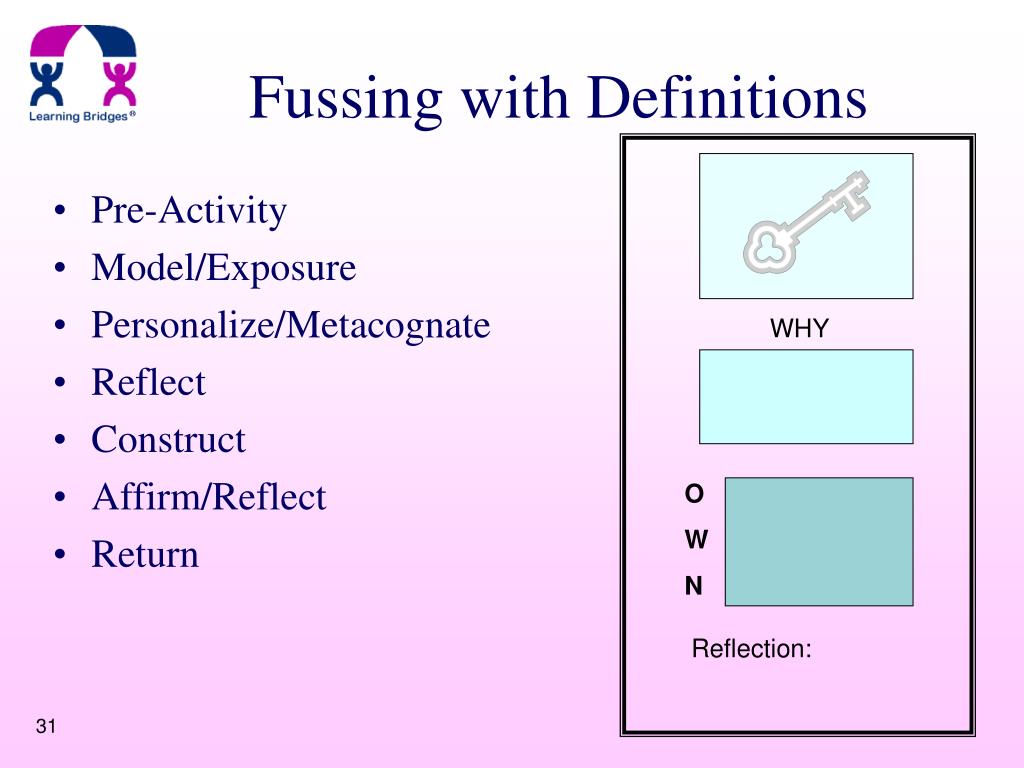 Learning Bridges®

Fussing with Definitions

• Pre-Activity
• Model/Exposure
• Personalize/Metacognate
• Reflect
• Construct
• Affirm/Reflect
• Return

WHY

O
W
N

Reflection:

31